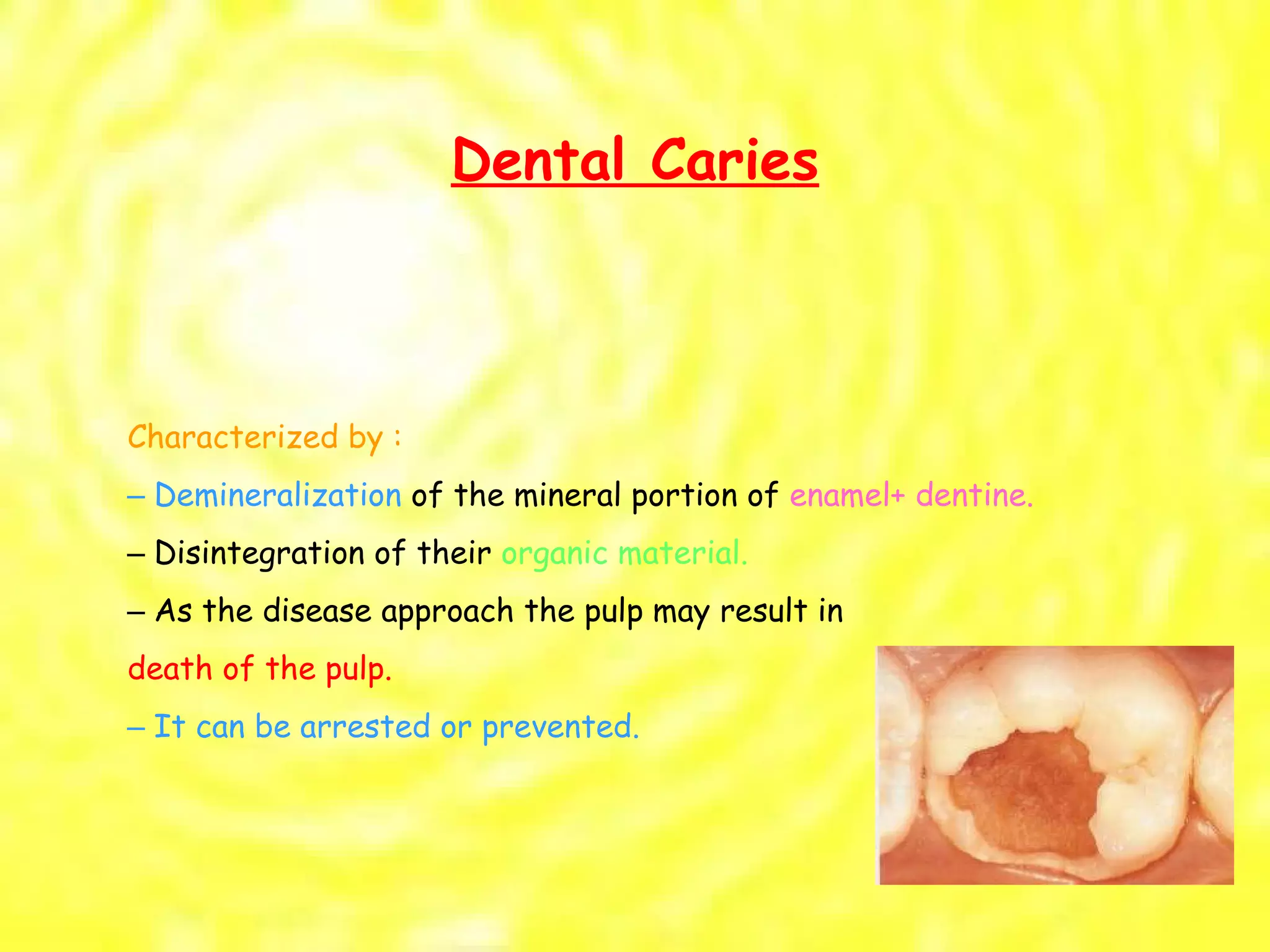 Dental Caries

Characterized by :

– Demineralization of the mineral portion of enamel+ dentine.

– Disintegration of their organic material.

– As the disease approach the pulp may result in death of the pulp.

– It can be arrested or prevented.